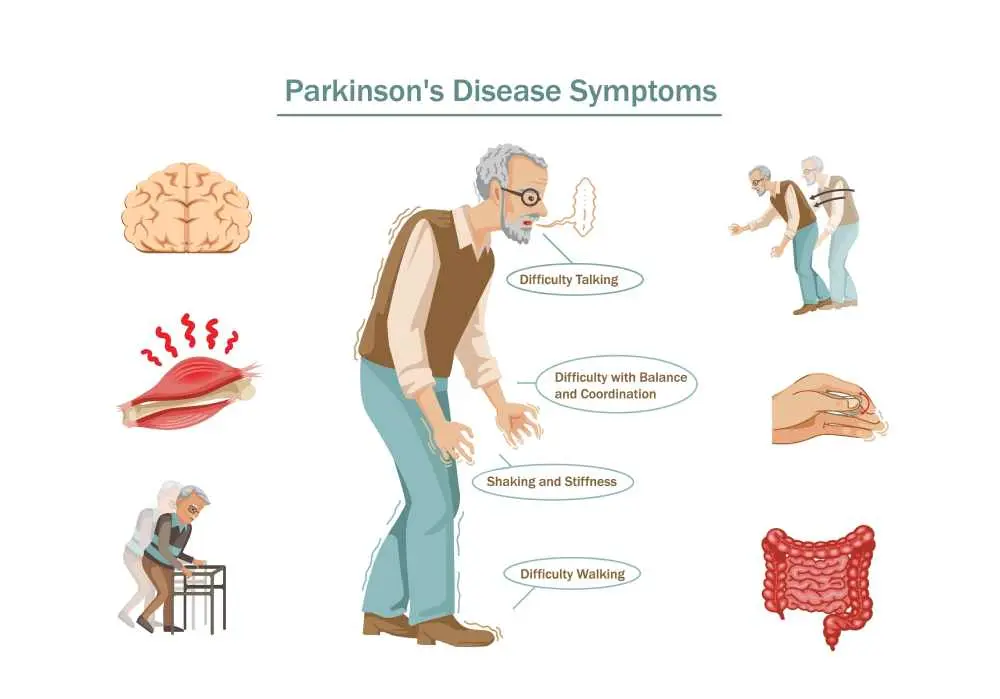 Parkinson's Disease Symptoms

Difficulty Talking

Difficulty with Balance and Coordination

Shaking and Stiffness

Difficulty Walking